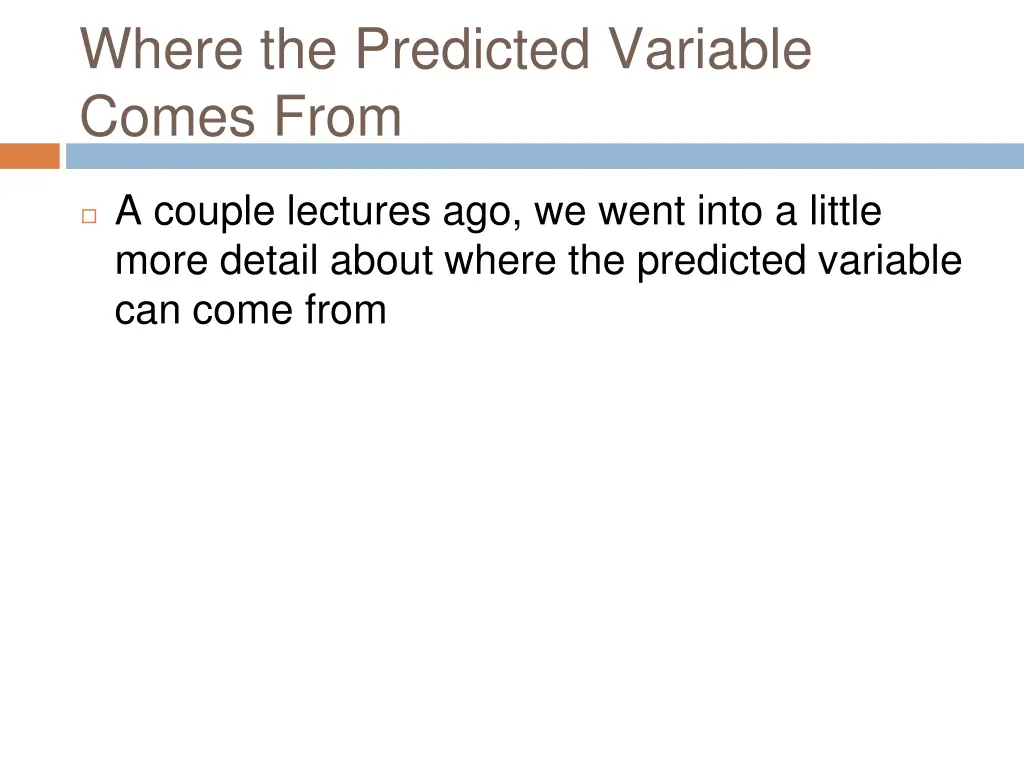 Where the Predicted Variable Comes From

A couple lectures ago, we went into a little more detail about where the predicted variable can come from